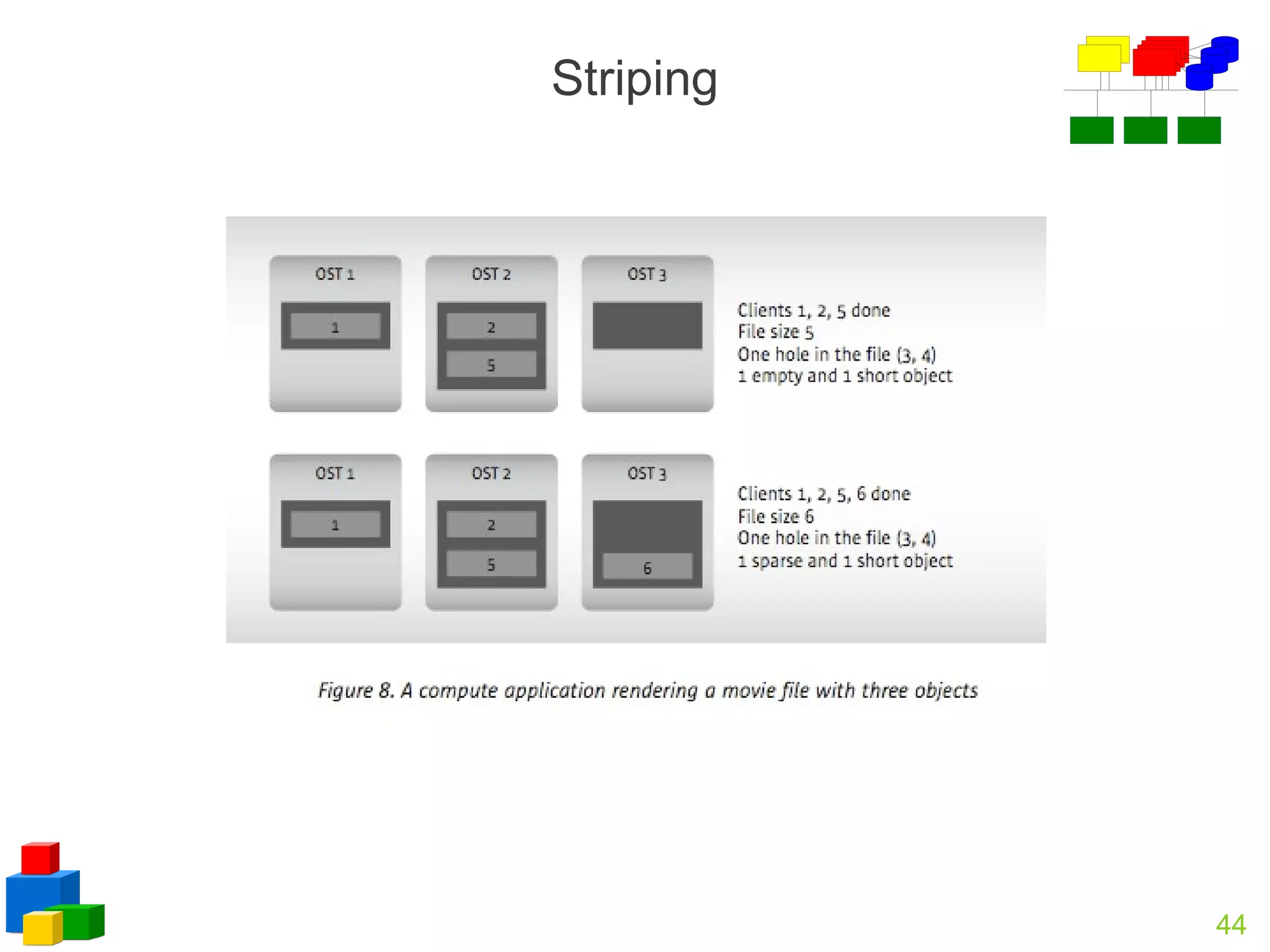 Striping

OST 1
1

OST 2
2
5

OST 3

Clients 1, 2, 5 done
File size 5
One hole in the file (3, 4)
1 empty and 1 short object

OST 1
1

OST 2
2
5

OST 3
6

Clients 1, 2, 5, 6 done
File size 6
One hole in the file (3, 4)
1 sparse and 1 short object

Figure 8. A compute application rendering a movie file with three objects

44